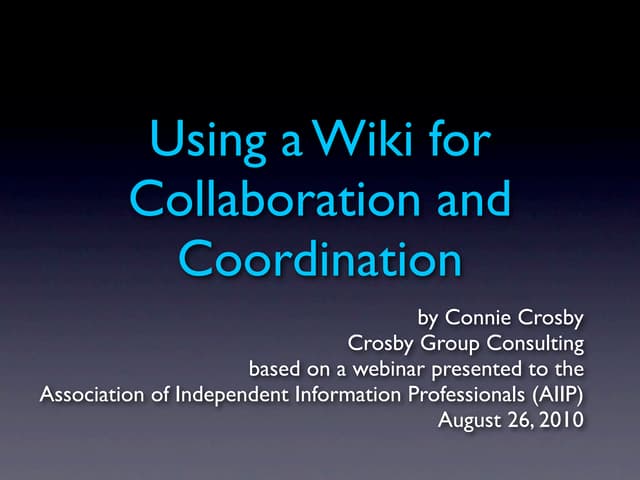 Using a Wiki for Collaboration and Coordination

by Connie Crosby
Crosby Group Consulting
based on a webinar presented to the
Association of Independent Information Professionals (AIIP)
August 26, 2010